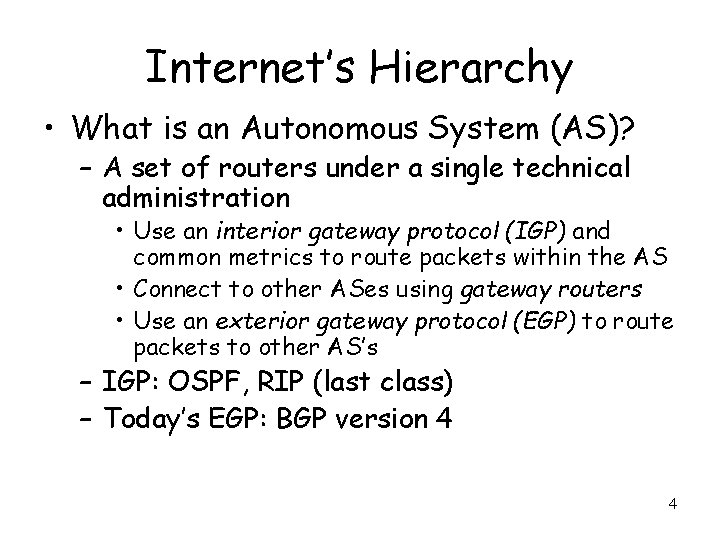 Internet's Hierarchy

• What is an Autonomous System (AS)?
  – A set of routers under a single technical administration
    • Use an interior gateway protocol (IGP) and common metrics to route packets within the AS
    • Connect to other ASes using gateway routers
    • Use an exterior gateway protocol (EGP) to route packets to other AS's
  – IGP: OSPF, RIP (last class)
  – Today's EGP: BGP version 4

4